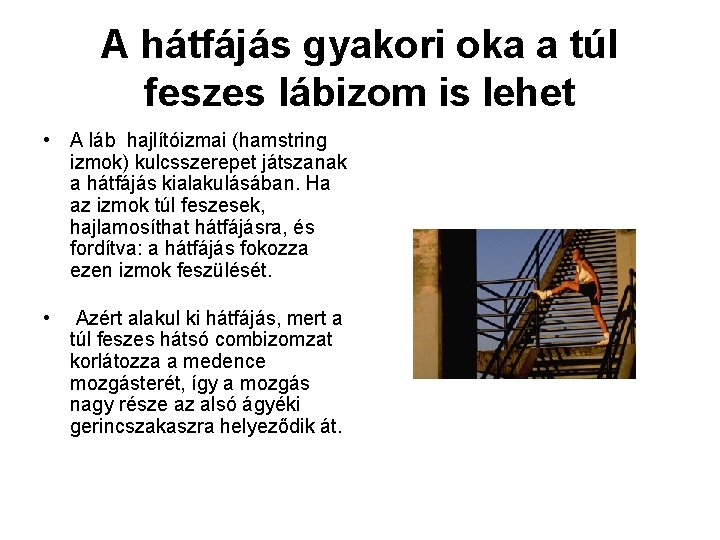 A hátfájás gyakori oka a túl feszes lábizom is lehet

• A láb hajlítóizmai (hamstring izmok) kulcsszerepet játszanak a hátfájás kialakulásában. Ha az izmok túl feszesek, hajlamosíthat hátfájásra, és fordítva: a hátfájás fokozza ezen izmok feszülését.

• Azért alakul ki hátfájás, mert a túl feszes hátsó combizomzat korlátozza a medence mozgásterét, így a mozgás nagy része az alsó ágyéki gerincszakaszra helyeződik át.